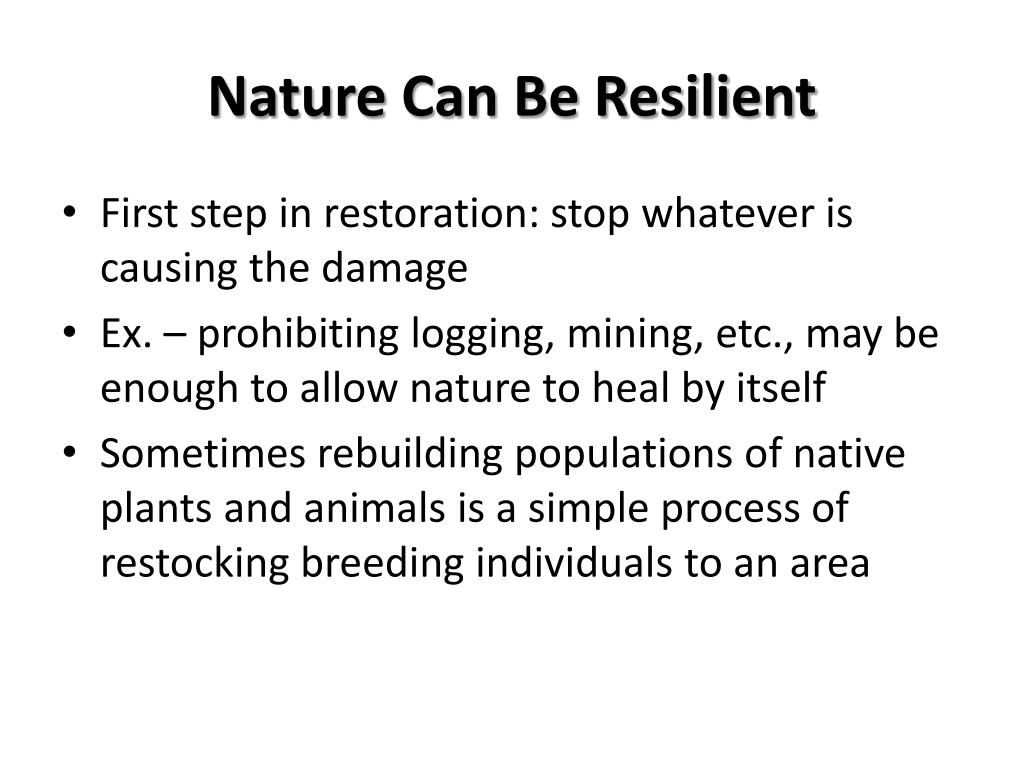 Nature Can Be Resilient

• First step in restoration: stop whatever is causing the damage

• Ex. – prohibiting logging, mining, etc., may be enough to allow nature to heal by itself

• Sometimes rebuilding populations of native plants and animals is a simple process of restocking breeding individuals to an area